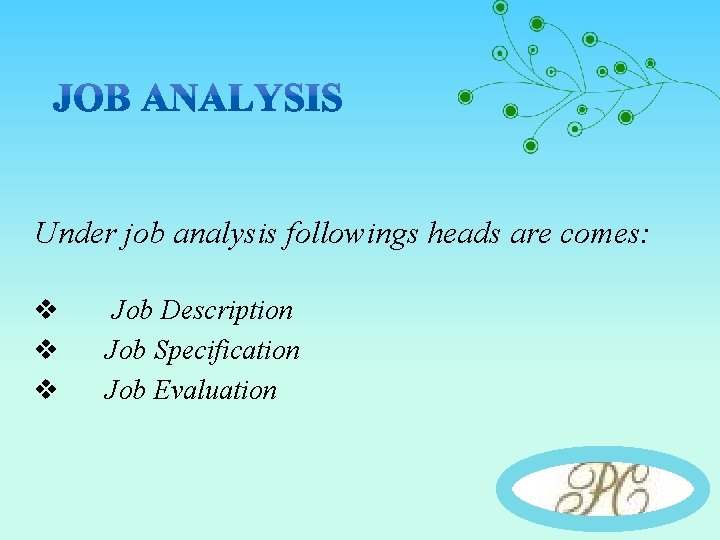 JOB ANALYSIS

Under job analysis followings heads are comes:

❖ Job Description
❖ Job Specification
❖ Job Evaluation

PC